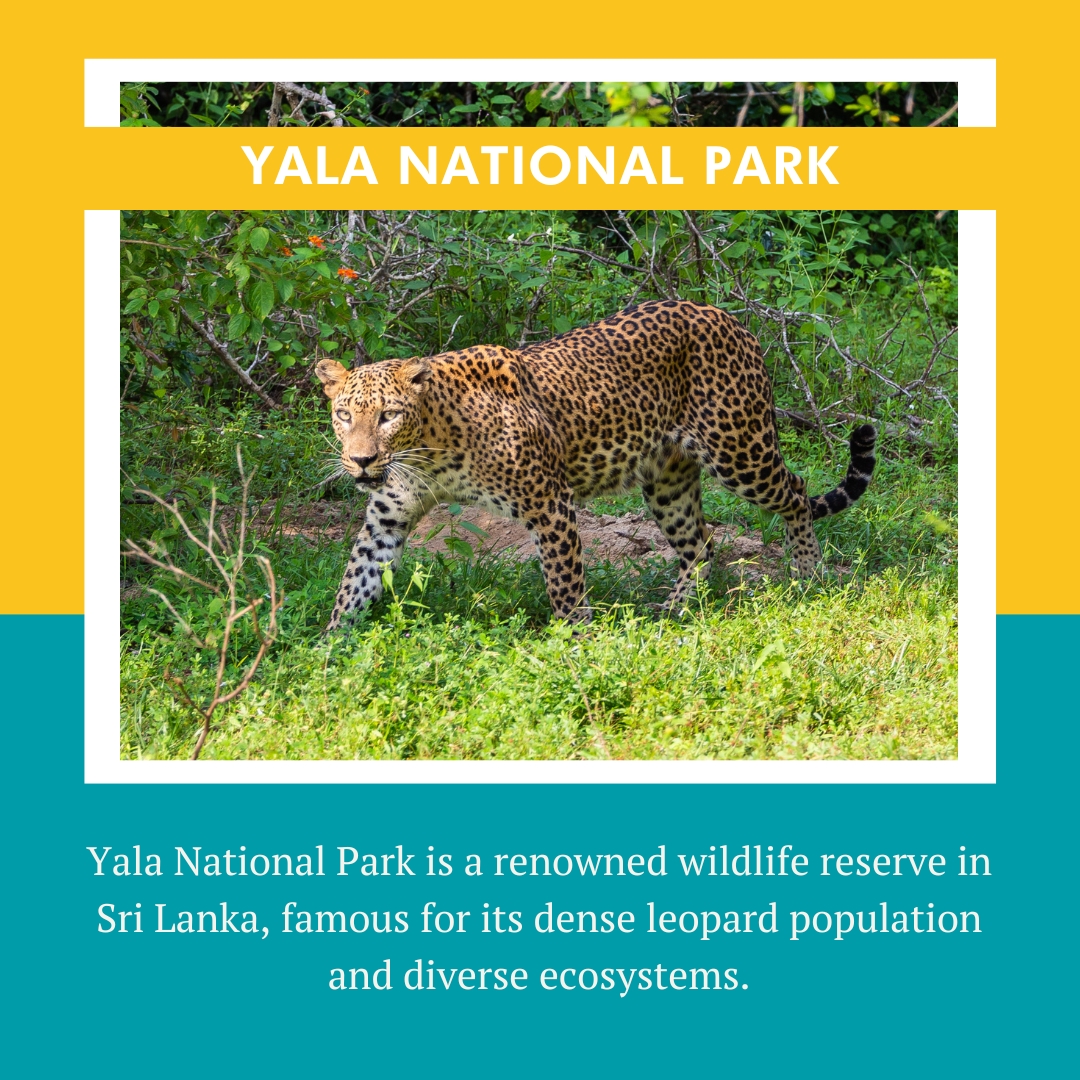 YALA NATIONAL PARK

Yala National Park is a renowned wildlife reserve in Sri Lanka, famous for its dense leopard population and diverse ecosystems.